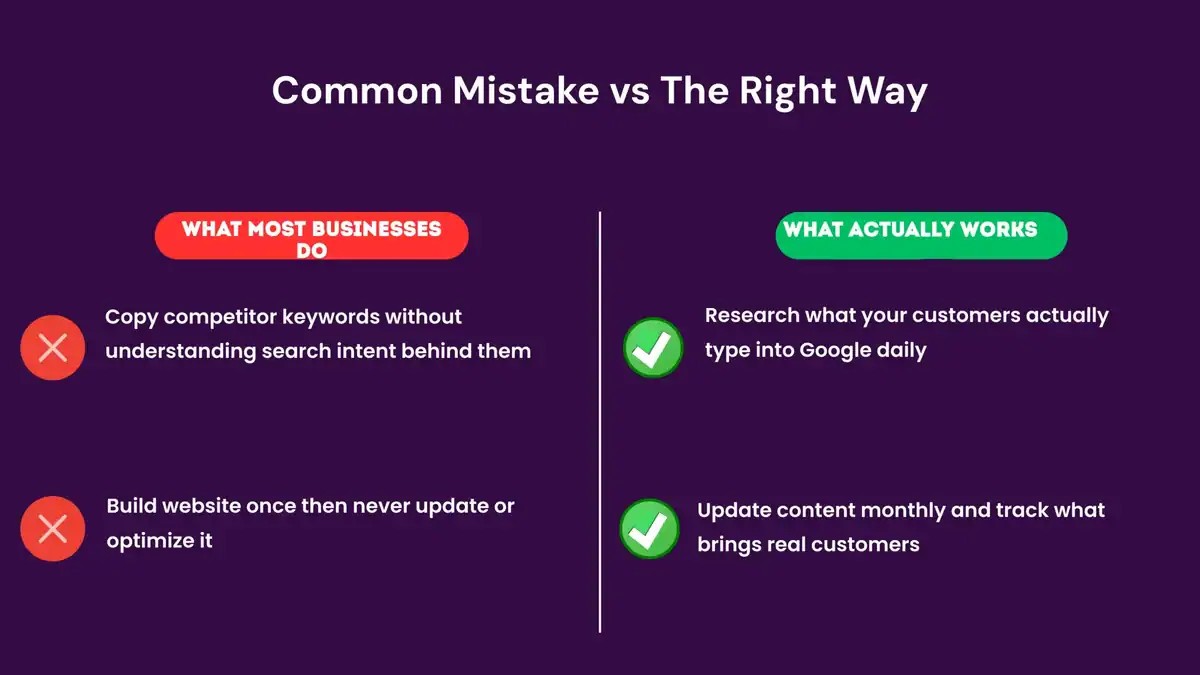 Common Mistake vs The Right Way

WHAT MOST BUSINESSES DO

Copy competitor keywords without understanding search intent behind them

Build website once then never update or optimize it

WHAT ACTUALLY WORKS

Research what your customers actually type into Google daily

Update content monthly and track what brings real customers